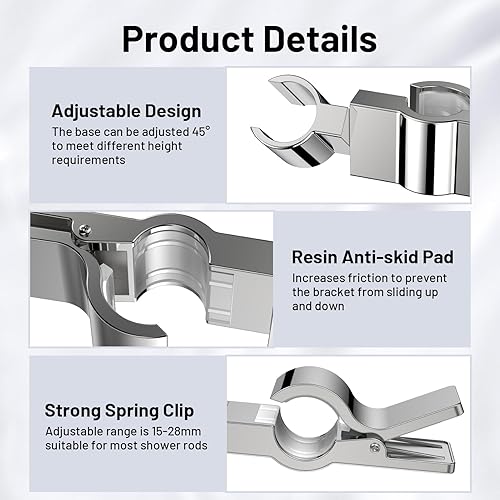 Product Details

Adjustable Design
The base can be adjusted 45° to meet different height requirements

Resin Anti-skid Pad
Increases friction to prevent the bracket from sliding up and down

Strong Spring Clip
Adjustable range is 15-28mm suitable for most shower rods